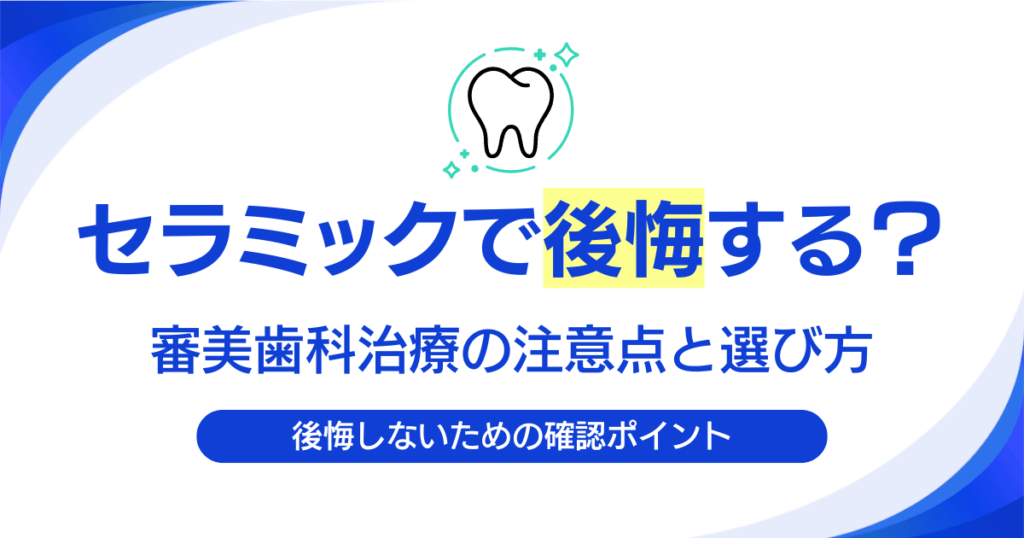 セラミックで後悔する？

審美歯科治療の注意点と選び方

後悔しないための確認ポイント